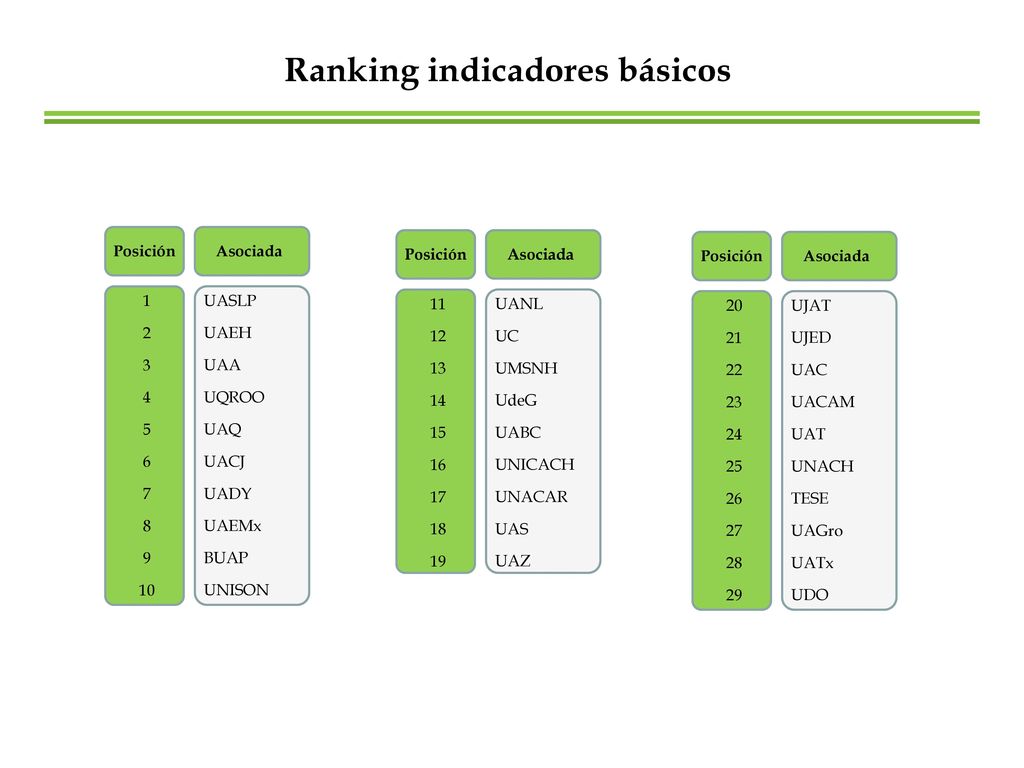 Ranking indicadores básicos

| Posición | Asociada |
|---|---|
| 1 | UASLP |
| 2 | UAEH |
| 3 | UAA |
| 4 | UQROO |
| 5 | UAQ |
| 6 | UACJ |
| 7 | UADY |
| 8 | UAEMx |
| 9 | BUAP |
| 10 | UNISON |

| Posición | Asociada |
|---|---|
| 11 | UANL |
| 12 | UC |
| 13 | UMSNH |
| 14 | UdeG |
| 15 | UABC |
| 16 | UNICACH |
| 17 | UNACAR |
| 18 | UAS |
| 19 | UAZ |

| Posición | Asociada |
|---|---|
| 20 | UJAT |
| 21 | UJED |
| 22 | UAC |
| 23 | UACAM |
| 24 | UAT |
| 25 | UNACH |
| 26 | TESE |
| 27 | UAGro |
| 28 | UATx |
| 29 | UDO |